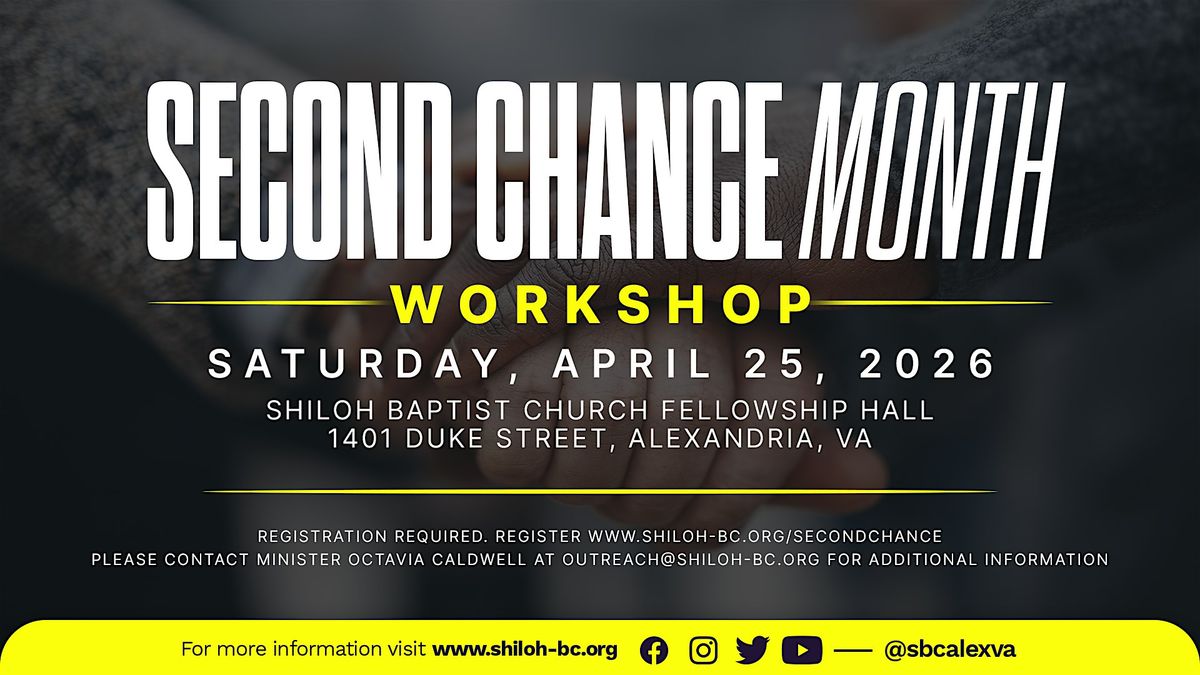 SECOND CHANCE MONTH

WORKSHOP

SATURDAY, APRIL 25, 2026

SHILOH BAPTIST CHURCH FELLOWSHIP HALL
1401 DUKE STREET, ALEXANDRIA, VA

REGISTRATION REQUIRED. REGISTER WWW.SHILOH-BC.ORG/SECONDCHANCE
PLEASE CONTACT MINISTER OCTAVIA CALDWELL AT OUTREACH@SHILOH-BC.ORG FOR ADDITIONAL INFORMATION

For more information visit www.shiloh-bc.org — @sbcalexva